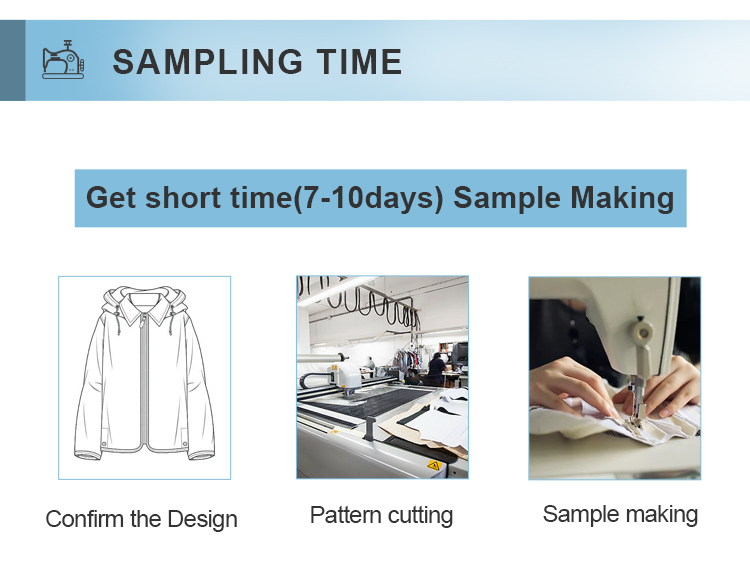 SAMPLING TIME

Get short time(7-10days) Sample Making

Confirm the Design

Pattern cutting

Sample making